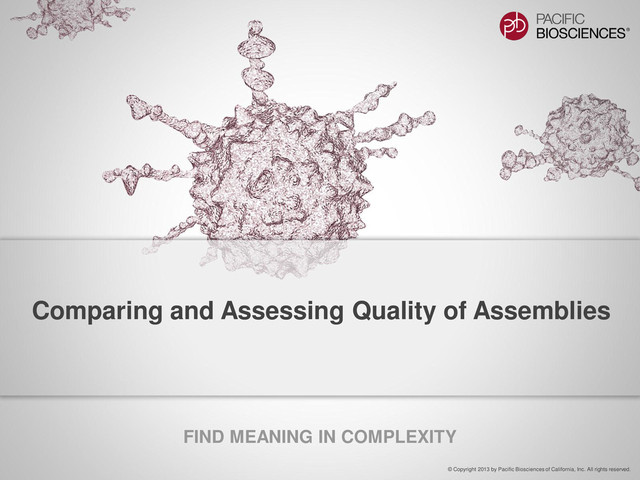 PACIFIC
BIOSCIENCES®

Comparing and Assessing Quality of Assemblies

FIND MEANING IN COMPLEXITY

© Copyright 2013 by Pacific Biosciences of California, Inc. All rights reserved.